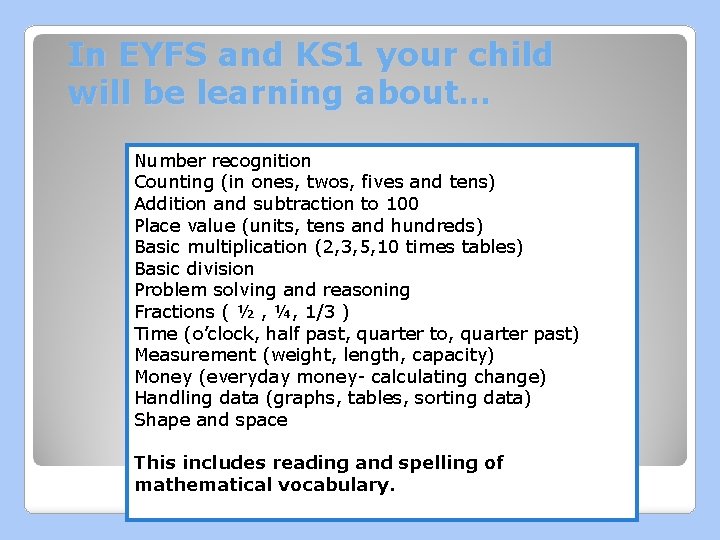 In EYFS and KS1 your child will be learning about…

Number recognition
Counting (in ones, twos, fives and tens)
Addition and subtraction to 100
Place value (units, tens and hundreds)
Basic multiplication (2,3,5,10 times tables)
Basic division
Problem solving and reasoning
Fractions ( ½ , ¼, 1/3 )
Time (o'clock, half past, quarter to, quarter past)
Measurement (weight, length, capacity)
Money (everyday money- calculating change)
Handling data (graphs, tables, sorting data)
Shape and space

This includes reading and spelling of mathematical vocabulary.